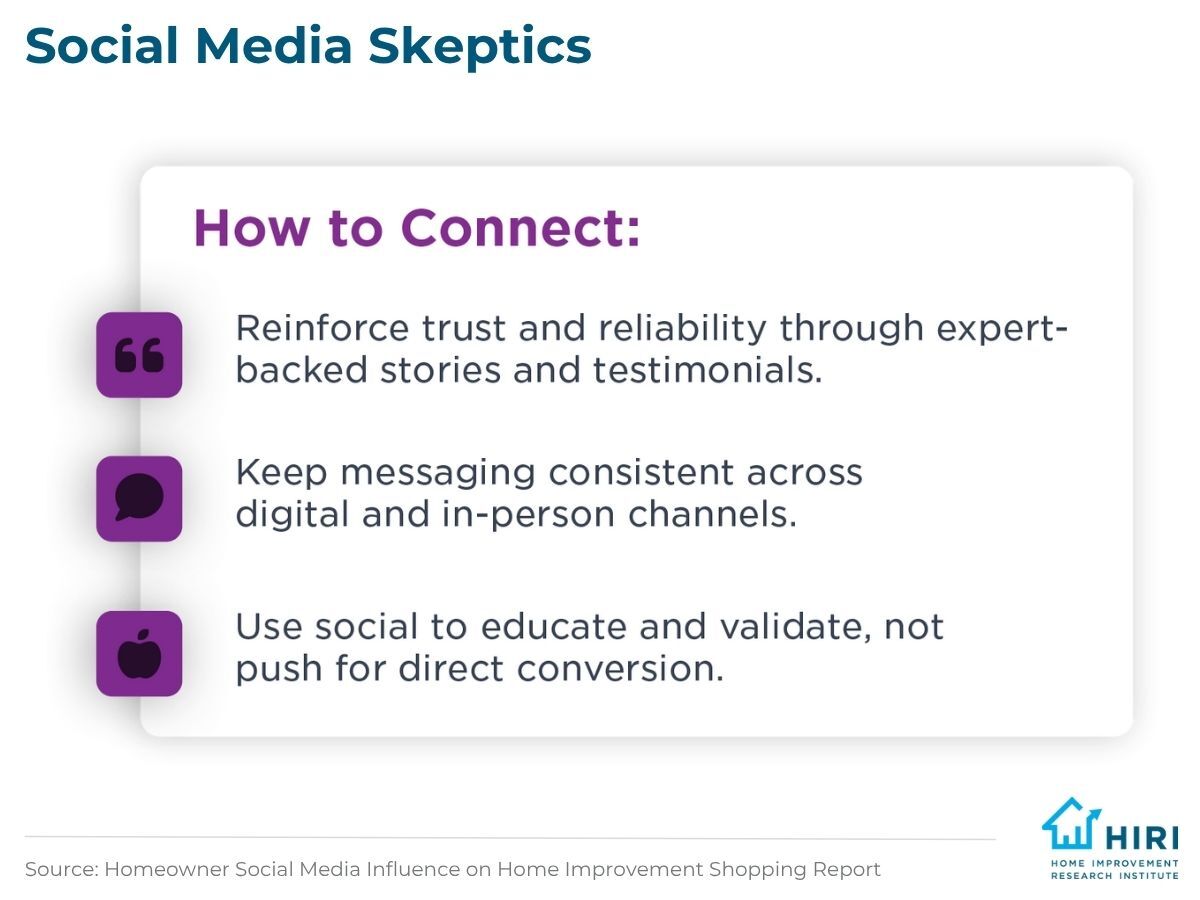 Social Media Skeptics

How to Connect:

Reinforce trust and reliability through expert-backed stories and testimonials.

Keep messaging consistent across digital and in-person channels.

Use social to educate and validate, not push for direct conversion.

Source: Homeowner Social Media Influence on Home Improvement Shopping Report

HIRI
HOME IMPROVEMENT RESEARCH INSTITUTE